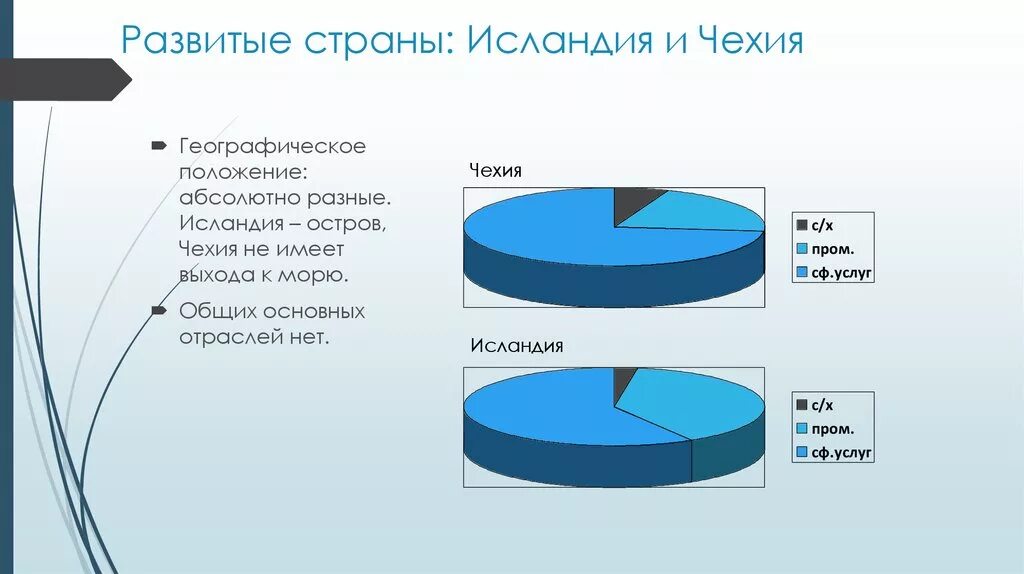 Развитые страны: Исландия и Чехия

Географическое положение: абсолютно разные. Исландия – остров, Чехия не имеет выхода к морю.

Общих основных отраслей нет.

Чехия

с/х
пром.
сф.услуг

Исландия

с/х
пром.
сф.услуг